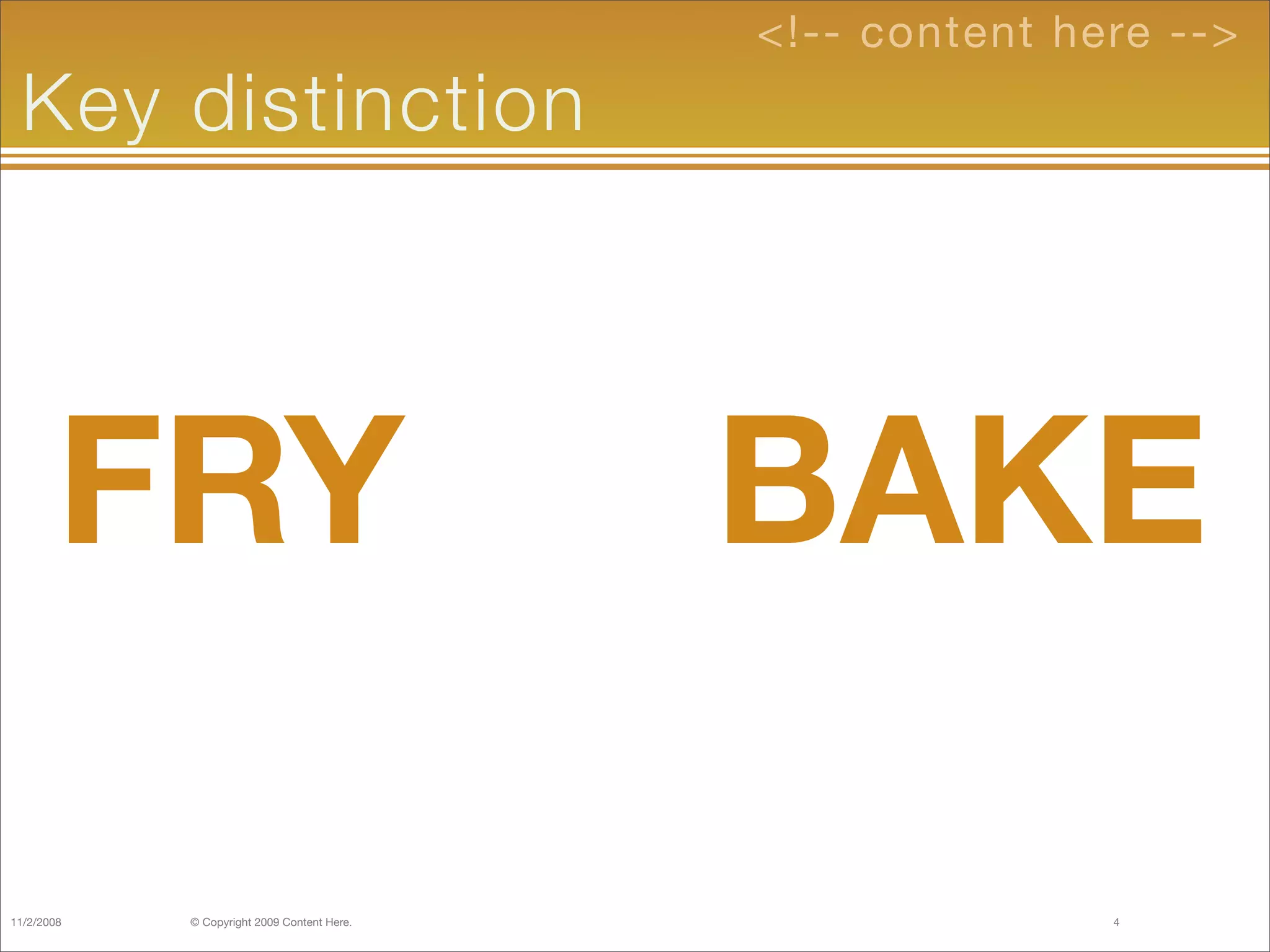 <!-- content here -->

Key distinction

FRY

BAKE

11/2/2008

© Copyright 2009 Content Here.

4